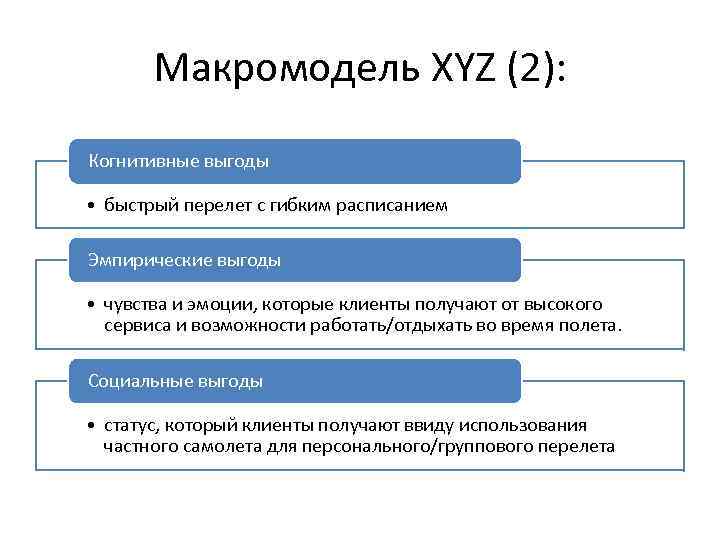 Макромодель XYZ (2):

Когнитивные выгоды

• быстрый перелет с гибким расписанием

Эмпирические выгоды

• чувства и эмоции, которые клиенты получают от высокого сервиса и возможности работать/отдыхать во время полета.

Социальные выгоды

• статус, который клиенты получают ввиду использования частного самолета для персонального/группового перелета